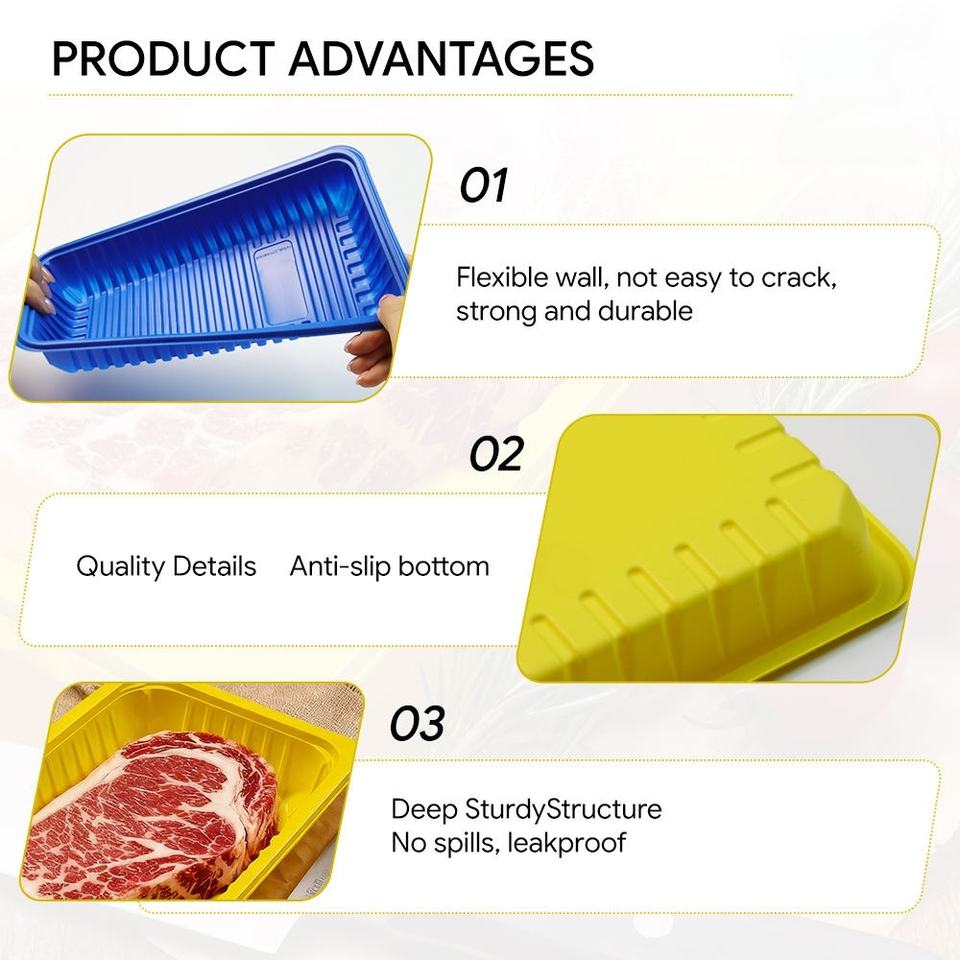 PRODUCT ADVANTAGES

01

Flexible wall, not easy to crack, strong and durable

02

Quality Details Anti-slip bottom

03

Deep SturdyStructure
No spills, leakproof